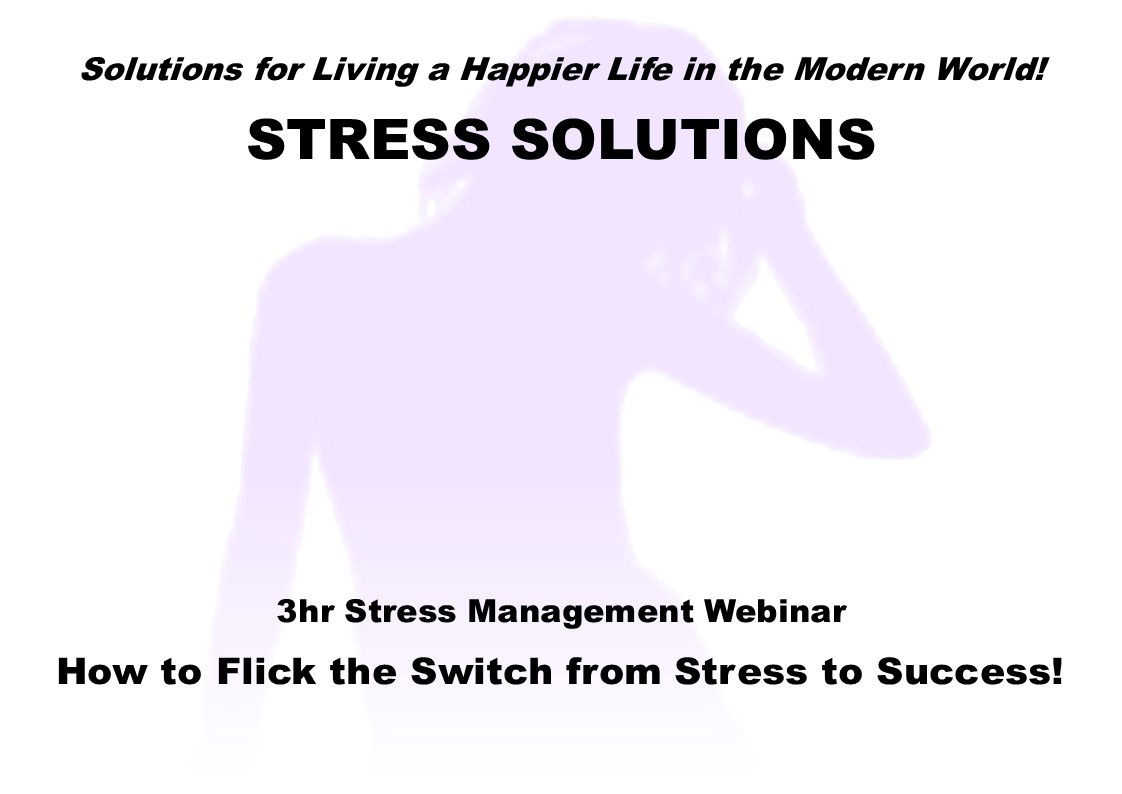 Solutions for Living a Happier Life in the Modern World!

STRESS SOLUTIONS

3hr Stress Management Webinar

How to Flick the Switch from Stress to Success!